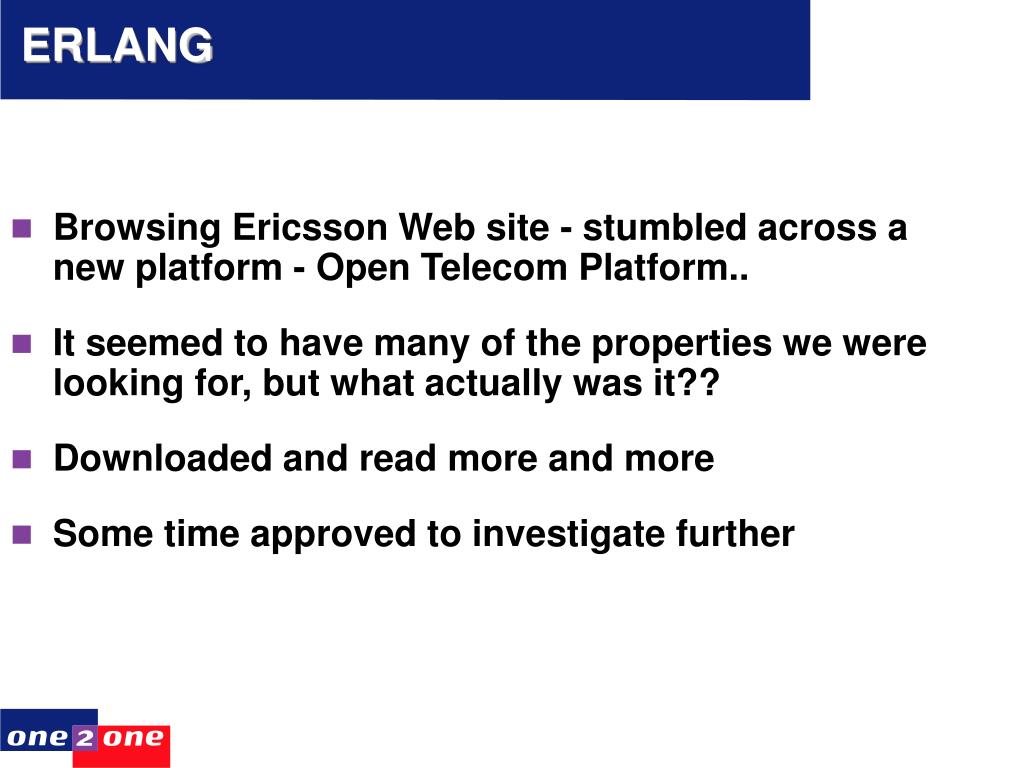 ERLANG

Browsing Ericsson Web site - stumbled across a new platform - Open Telecom Platform..

It seemed to have many of the properties we were looking for, but what actually was it??

Downloaded and read more and more

Some time approved to investigate further

one 2 one